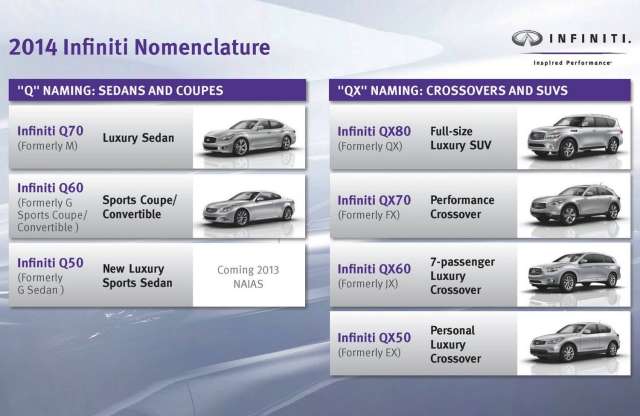 2014 Infiniti Nomenclature

INFINITI.
Inspired Performance

"Q" NAMING: SEDANS AND COUPES

Infiniti Q70 (Formerly M) Luxury Sedan

Infiniti Q60 (Formerly G Sports Coupe/ Convertible ) Sports Coupe/ Convertible

Infiniti Q50 (Formerly G Sedan ) New Luxury Sports Sedan Coming 2013 NAIAS

"QX" NAMING: CROSSOVERS AND SUVS

Infiniti QX80 (Formerly QX) Full-size Luxury SUV

Infiniti QX70 (Formerly FX) Performance Crossover

Infiniti QX60 (Formerly JX) 7-passenger Luxury Crossover

Infiniti QX50 (Formerly EX) Personal Luxury Crossover